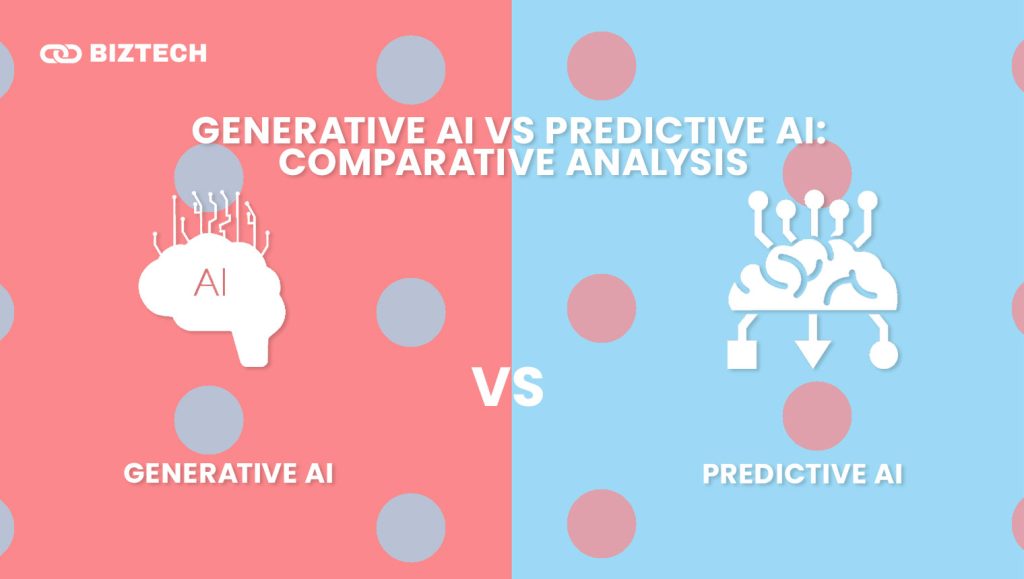 BIZTECH

GENERATIVE AI VS PREDICTIVE AI: COMPARATIVE ANALYSIS

AI

VS

GENERATIVE AI

PREDICTIVE AI